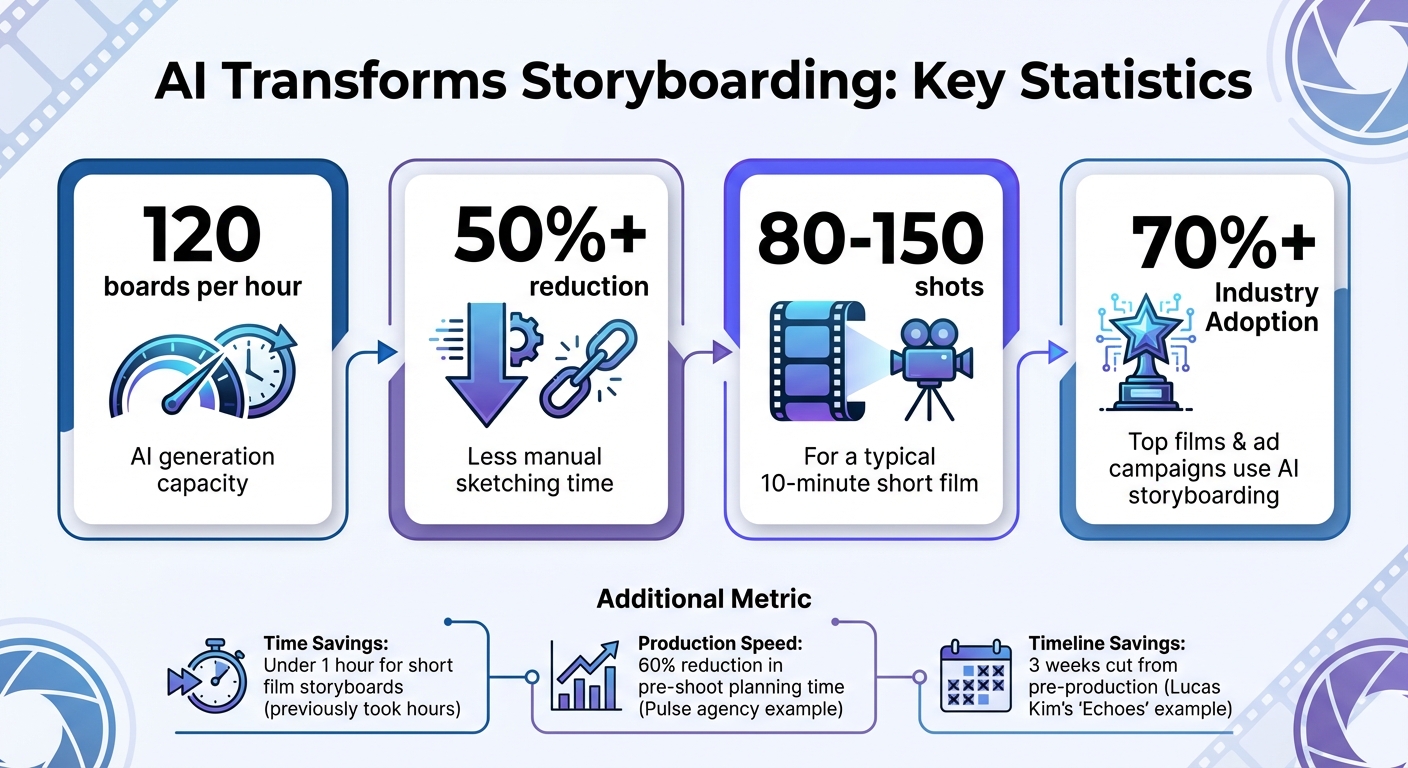 AI Transforms Storyboarding: Key Statistics

120
boards per hour
AI generation capacity

50%+
reduction
Less manual sketching time

80-150
shots
For a typical 10-minute short film

70%+
Industry Adoption
Top films & ad campaigns use AI storyboarding

Additional Metric

Time Savings:
Under 1 hour for short film storyboards (previously took hours)

Production Speed:
60% reduction in pre-shoot planning time (Pulse agency example)

Timeline Savings:
3 weeks cut from pre-production (Lucas Kim's 'Echoes' example)